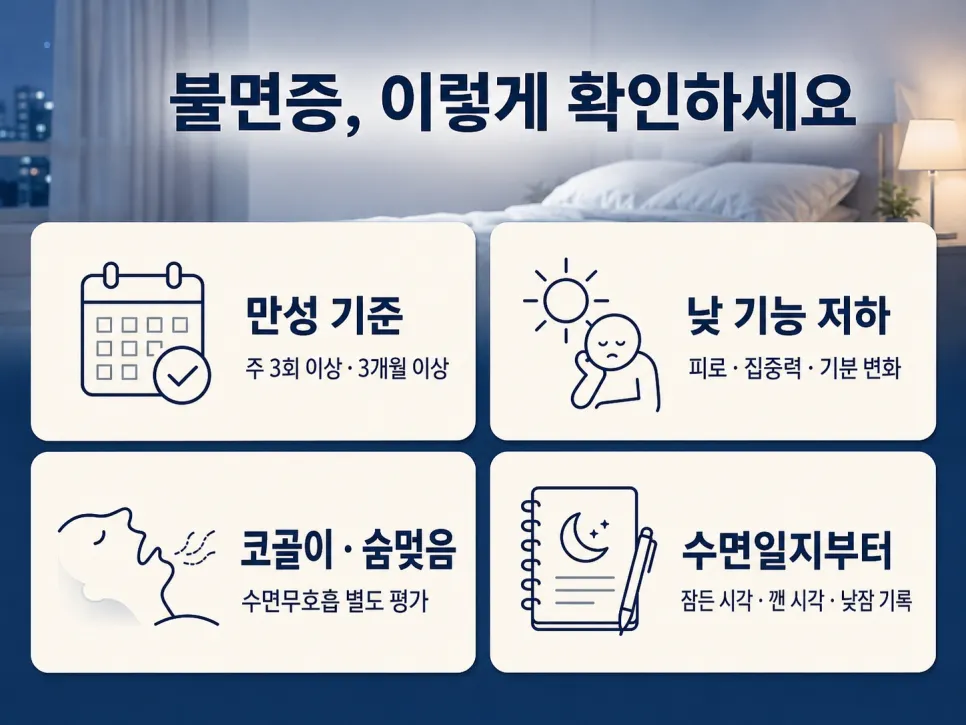 불면증, 이렇게 확인하세요

만성 기준
주 3회 이상 · 3개월 이상

낮 기능 저하
피로 · 집중력 · 기분 변화

코골이 · 숨멎음
수면무호흡 별도 평가

수면일지부터
잠든 시각 · 깬 시각 · 낮잠 기록